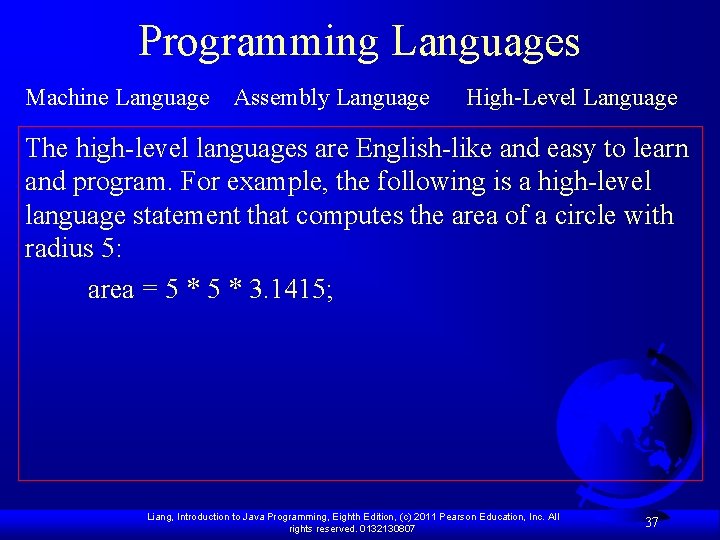 Programming Languages

Machine Language Assembly Language High-Level Language

The high-level languages are English-like and easy to learn and program. For example, the following is a high-level language statement that computes the area of a circle with radius 5:

area = 5 * 5 * 3.1415;

Liang, Introduction to Java Programming, Eighth Edition, (c) 2011 Pearson Education, Inc. All rights reserved. 0132130807

37